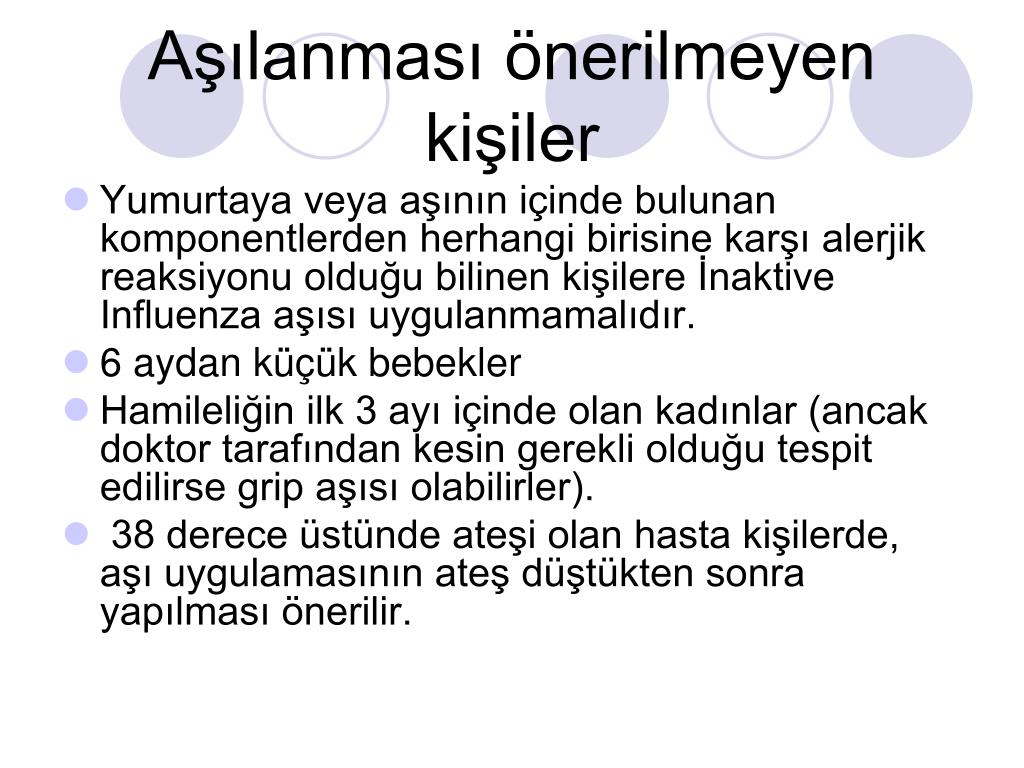 Aşılanması önerilmeyen kişiler

Yumurtaya veya aşının içinde bulunan komponentlerden herhangi birisine karşı alerjik reaksiyonu olduğu bilinen kişilere İnaktive Influenza aşısı uygulanmamalıdır.

6 aydan küçük bebekler

Hamileliğin ilk 3 ayı içinde olan kadınlar (ancak doktor tarafından kesin gerekli olduğu tespit edilirse grip aşısı olabilirler).

38 derece üstünde ateşi olan hasta kişilerde, aşı uygulamasının ateş düştükten sonra yapılması önerilir.